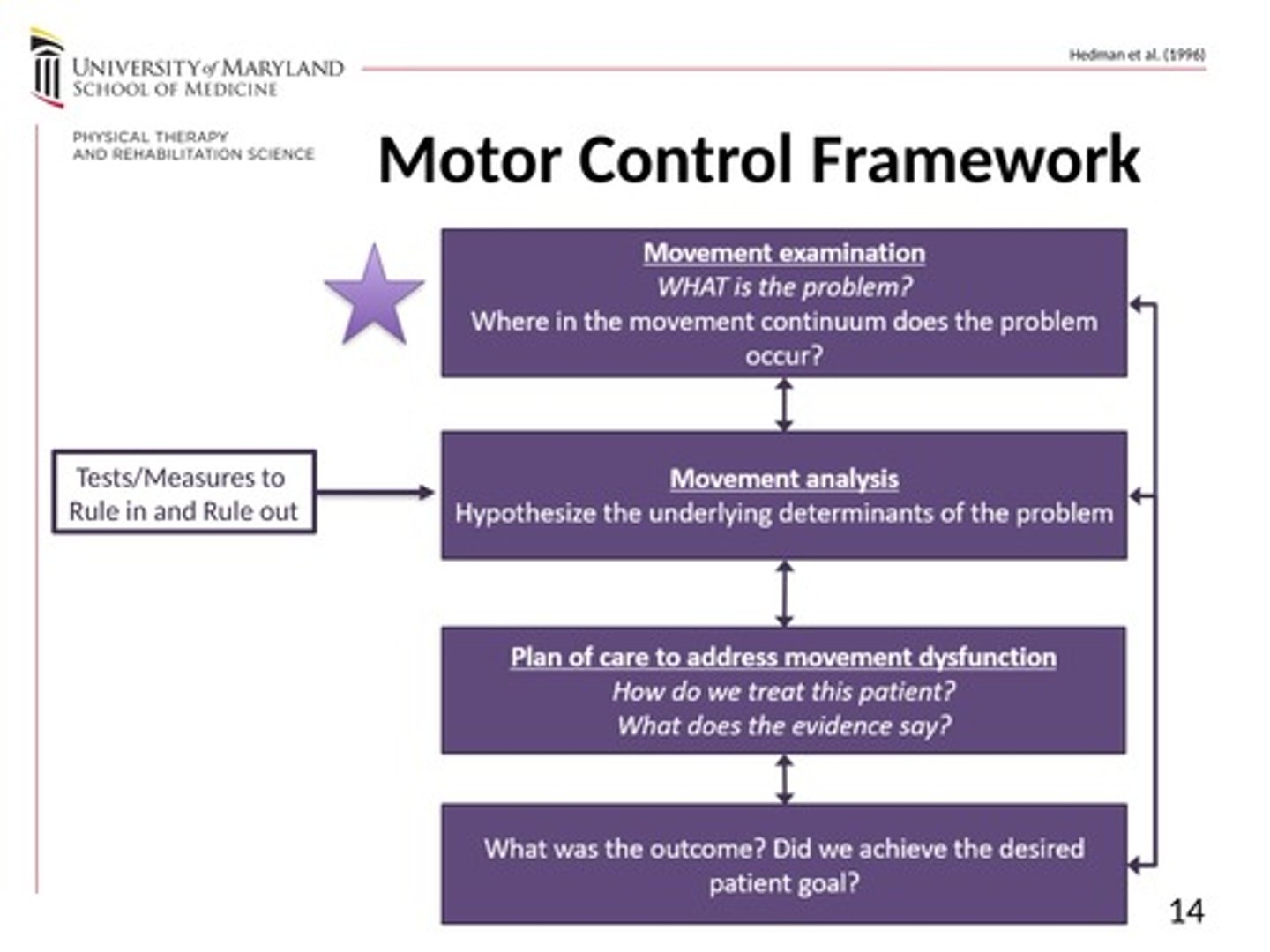 UNIVERSITY of MARYLAND
SCHOOL OF MEDICINE

PHYSICAL THERAPY
AND REHABILITATION SCIENCE

Hedman et al. (1996)

Motor Control Framework

Movement examination
WHAT is the problem?
Where in the movement continuum does the problem occur?

Tests/Measures to Rule in and Rule out

Movement analysis
Hypothesize the underlying determinants of the problem

Plan of care to address movement dysfunction
How do we treat this patient?
What does the evidence say?

What was the outcome? Did we achieve the desired patient goal?

14